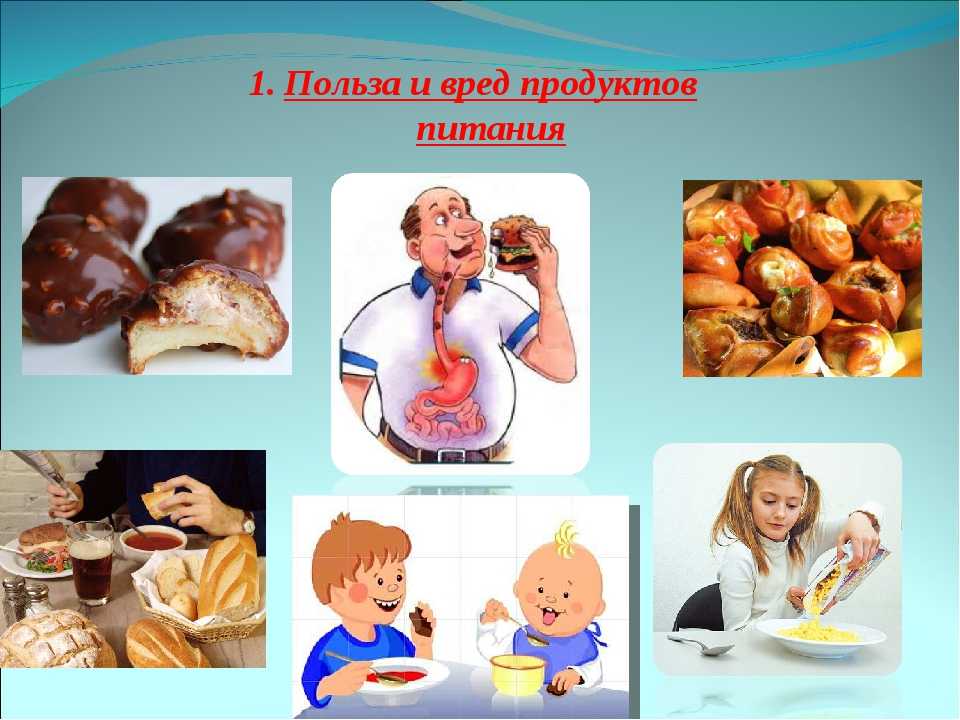 1. Польза и вред продуктов питания